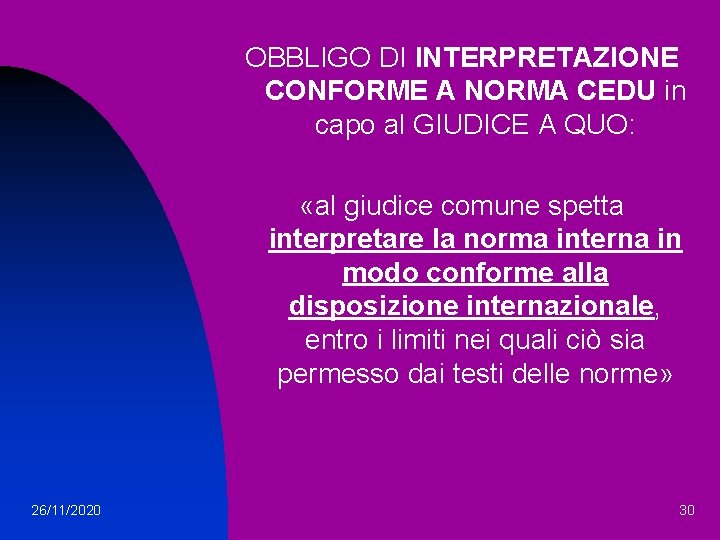 OBBLIGO DI INTERPRETAZIONE CONFORME A NORMA CEDU in capo al GIUDICE A QUO:

«al giudice comune spetta interpretare la norma interna in modo conforme alla disposizione internazionale, entro i limiti nei quali ciò sia permesso dai testi delle norme»

26/11/2020

30